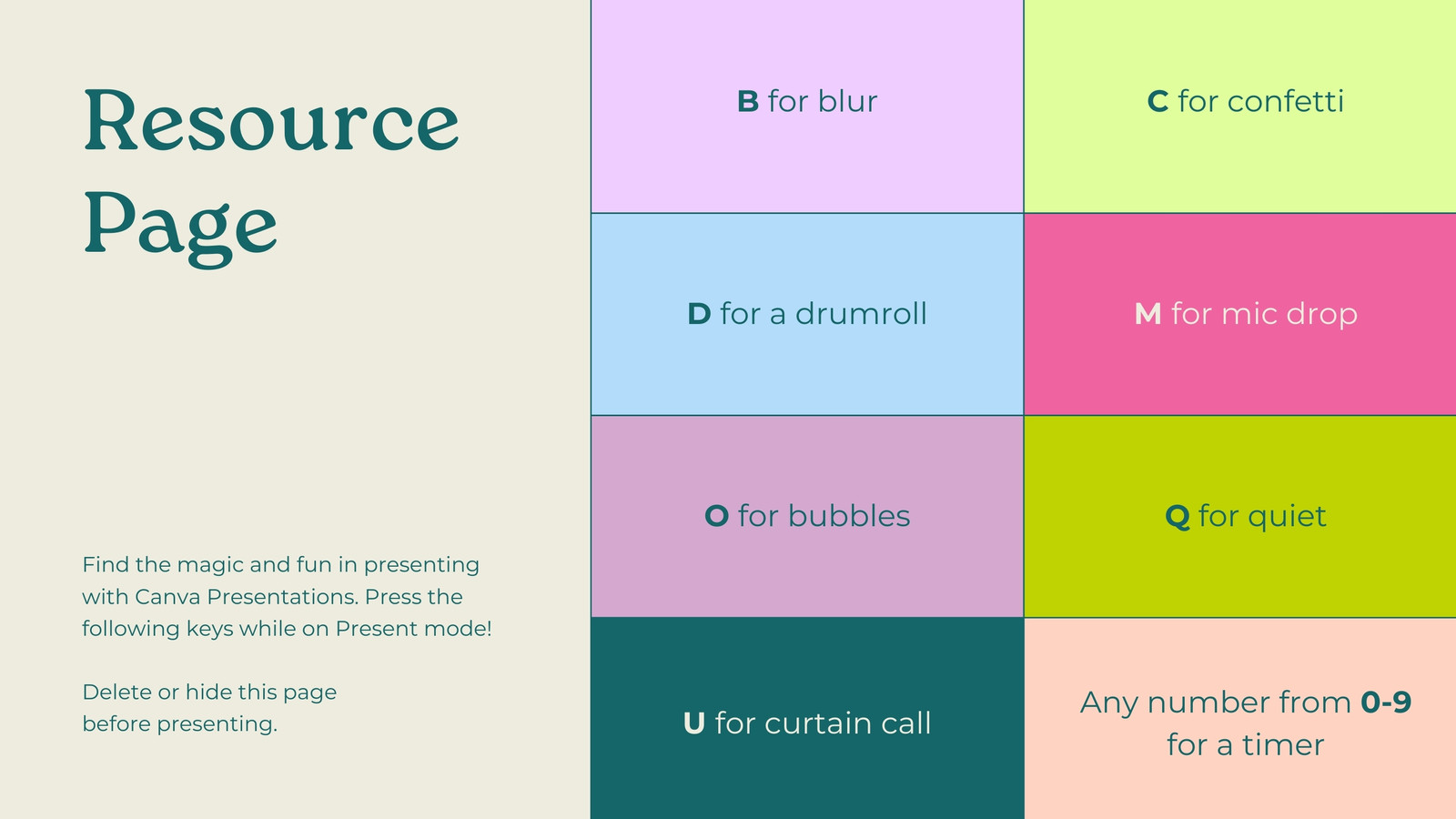 Resource Page

Find the magic and fun in presenting with Canva Presentations. Press the following keys while on Present mode!

Delete or hide this page before presenting.

B for blur

C for confetti

D for a drumroll

M for mic drop

O for bubbles

Q for quiet

U for curtain call

Any number from 0-9 for a timer